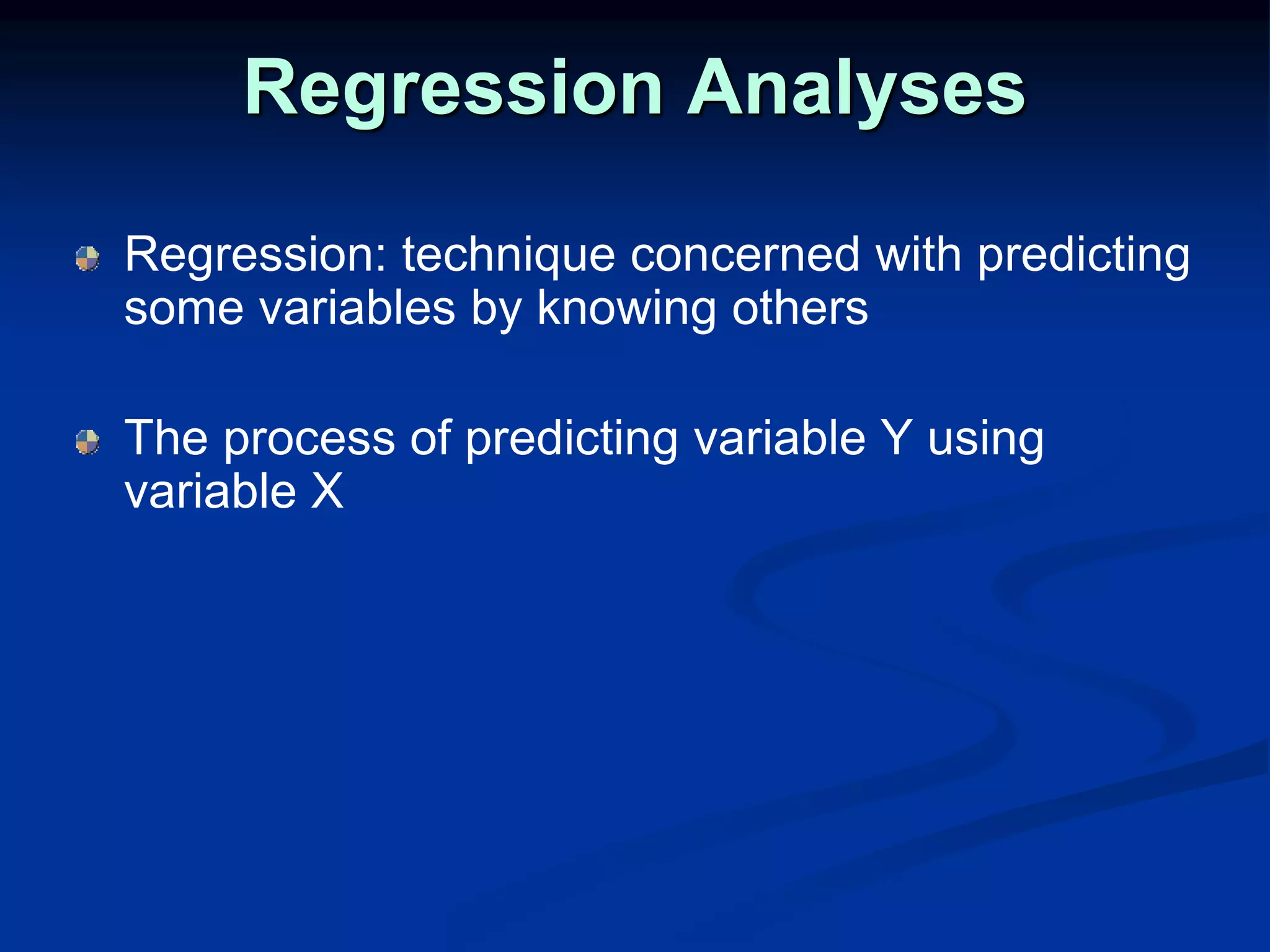 Regression Analyses

Regression: technique concerned with predicting some variables by knowing others

The process of predicting variable Y using variable X